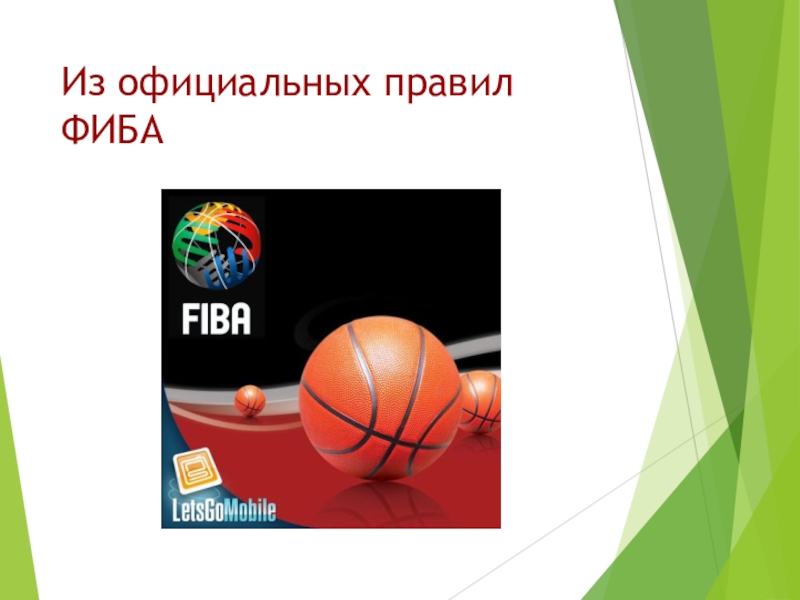 Из официальных правил ФИБА

FIBA

LetsGoMobile